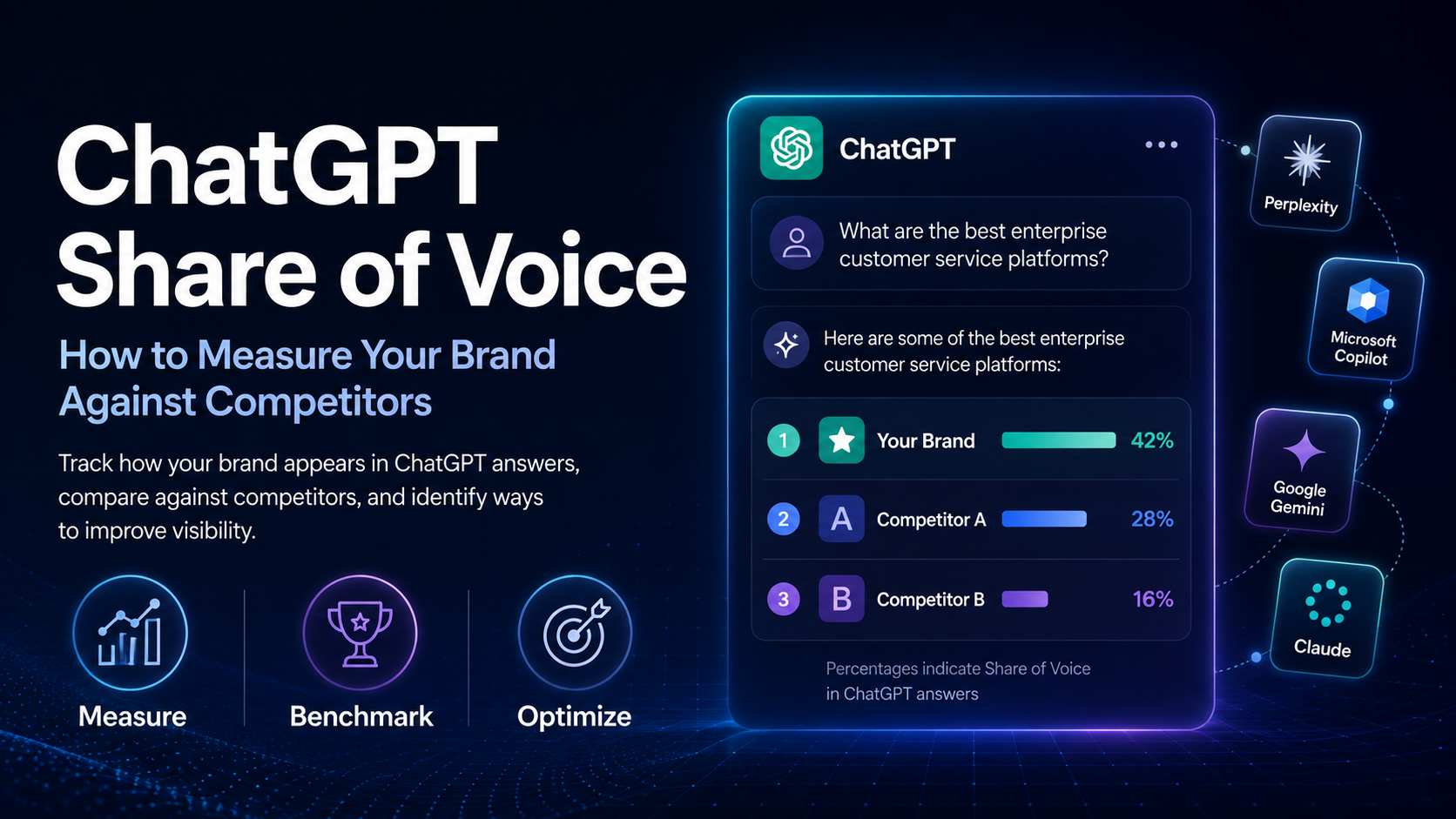 ChatGPT
Share of Voice

How to Measure Your Brand Against Competitors

Track how your brand appears in ChatGPT answers, compare against competitors, and identify ways to improve visibility.

Measure

Benchmark

Optimize

ChatGPT

What are the best enterprise customer service platforms?

Here are some of the best enterprise customer service platforms:

1 Your Brand 42%

2 A Competitor A 28%

3 B Competitor B 16%

Percentages indicate Share of Voice in ChatGPT answers

Perplexity

Microsoft Copilot

Google Gemini

Claude